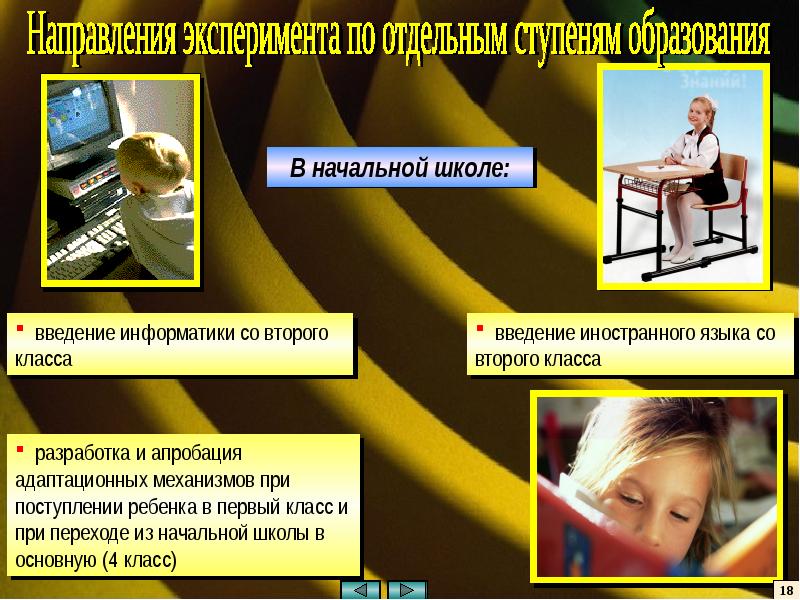 Направления эксперимента по отдельным ступеням образования

Знаний!

В начальной школе:

▪ введение информатики со второго класса

▪ введение иностранного языка со второго класса

▪ разработка и апробация адаптационных механизмов при поступлении ребенка в первый класс и при переходе из начальной школы в основную (4 класс)

18